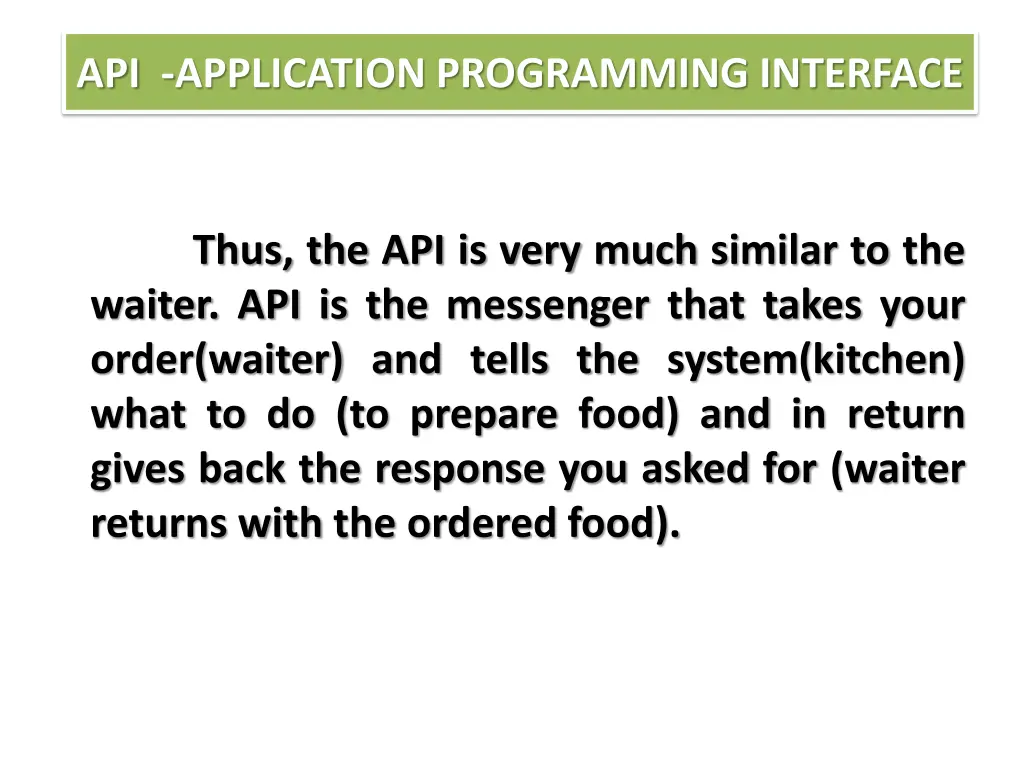 API -APPLICATION PROGRAMMING INTERFACE

Thus, the API is very much similar to the waiter. API is the messenger that takes your order(waiter) and tells the system(kitchen) what to do (to prepare food) and in return gives back the response you asked for (waiter returns with the ordered food).